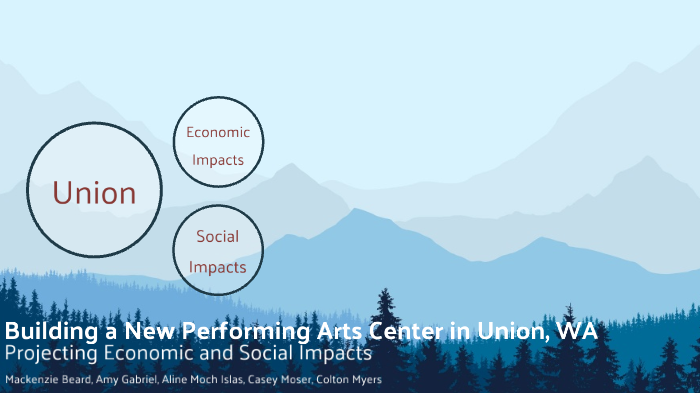 Union

Economic Impacts

Social Impacts

Building a New Performing Arts Center in Union, WA
Projecting Economic and Social Impacts

Mackenzie Beard, Amy Gabriel, Aline Moch Islas, Casey Moser, Colton Myers